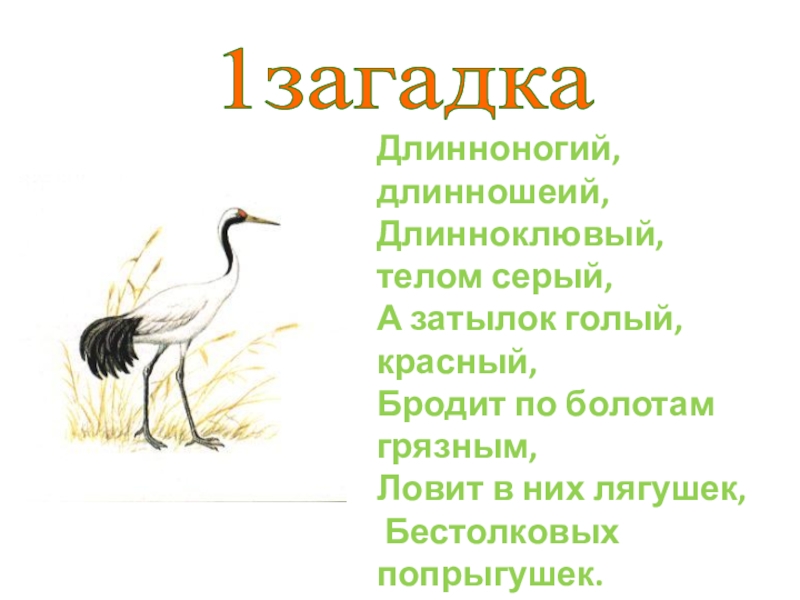 1загадка

Длинноногий,
длинношеий,
Длинноклювый,
телом серый,
А затылок голый,
красный,
Бродит по болотам
грязным,
Ловит в них лягушек,
Бестолковых
попрыгушек.